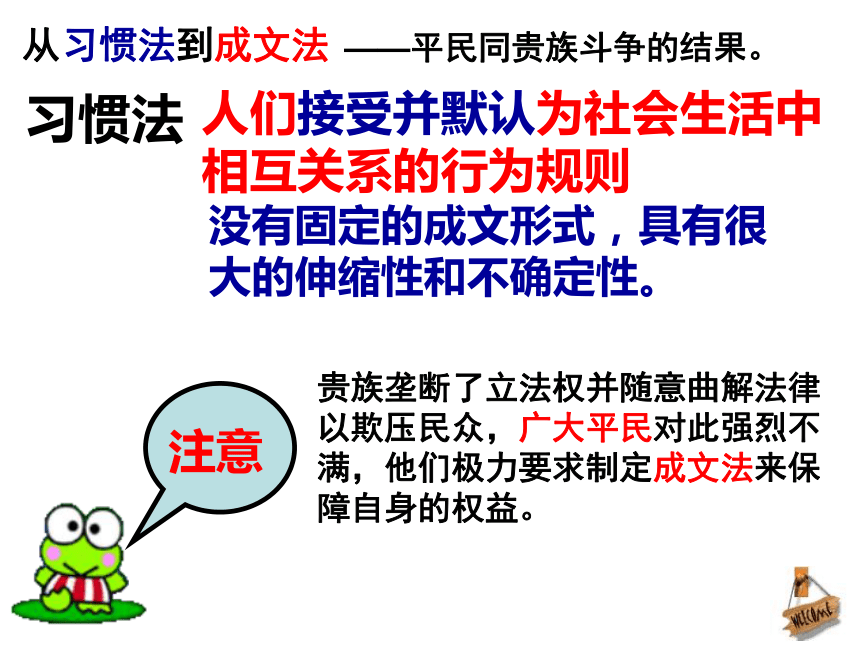 从习惯法到成文法 ——平民同贵族斗争的结果。

习惯法 人们接受并默认为社会生活中相互关系的行为规则

没有固定的成文形式，具有很大的伸缩性和不确定性。

注意

贵族垄断了立法权并随意曲解法律以欺压民众，广大平民对此强烈不满，他们极力要求制定成文法来保障自身的权益。

WELCOME